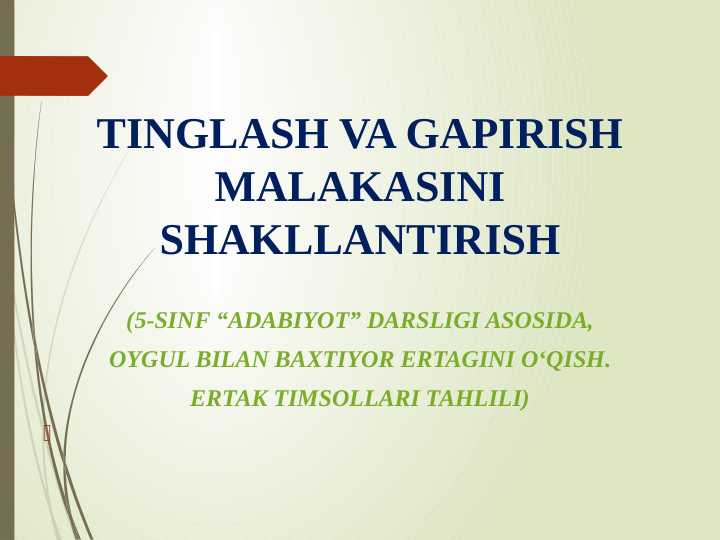 TINGLASH VA GAPIRISH MALAKASINI SHAKLLANTIRISH

(5-SINF “ADABIYOT” DARSLIGI ASOSIDA, OYGUL BILAN BAXTIYOR ERTAGINI O‘QISH. ERTAK TIMSOLLARI TAHLILI)